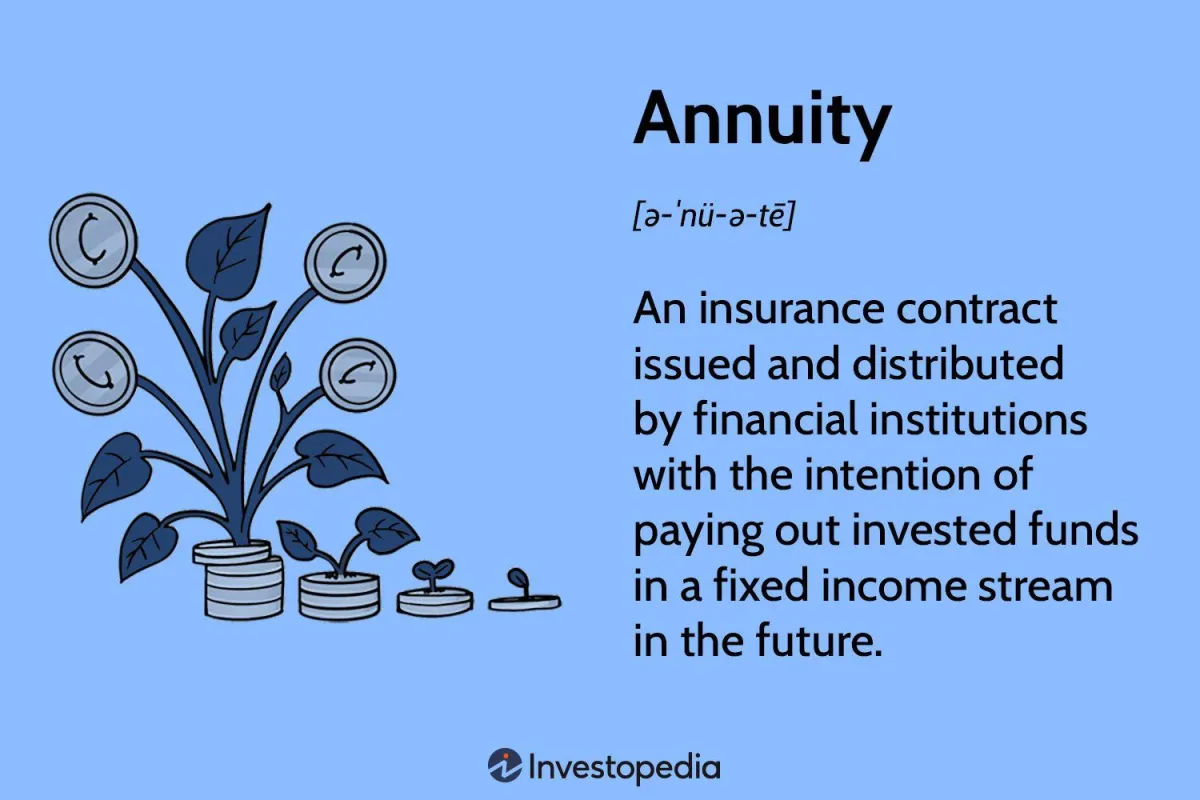 Annuity

[ə-ˈnü-ə-tē]

An insurance contract issued and distributed by financial institutions with the intention of paying out invested funds in a fixed income stream in the future.

Investopedia